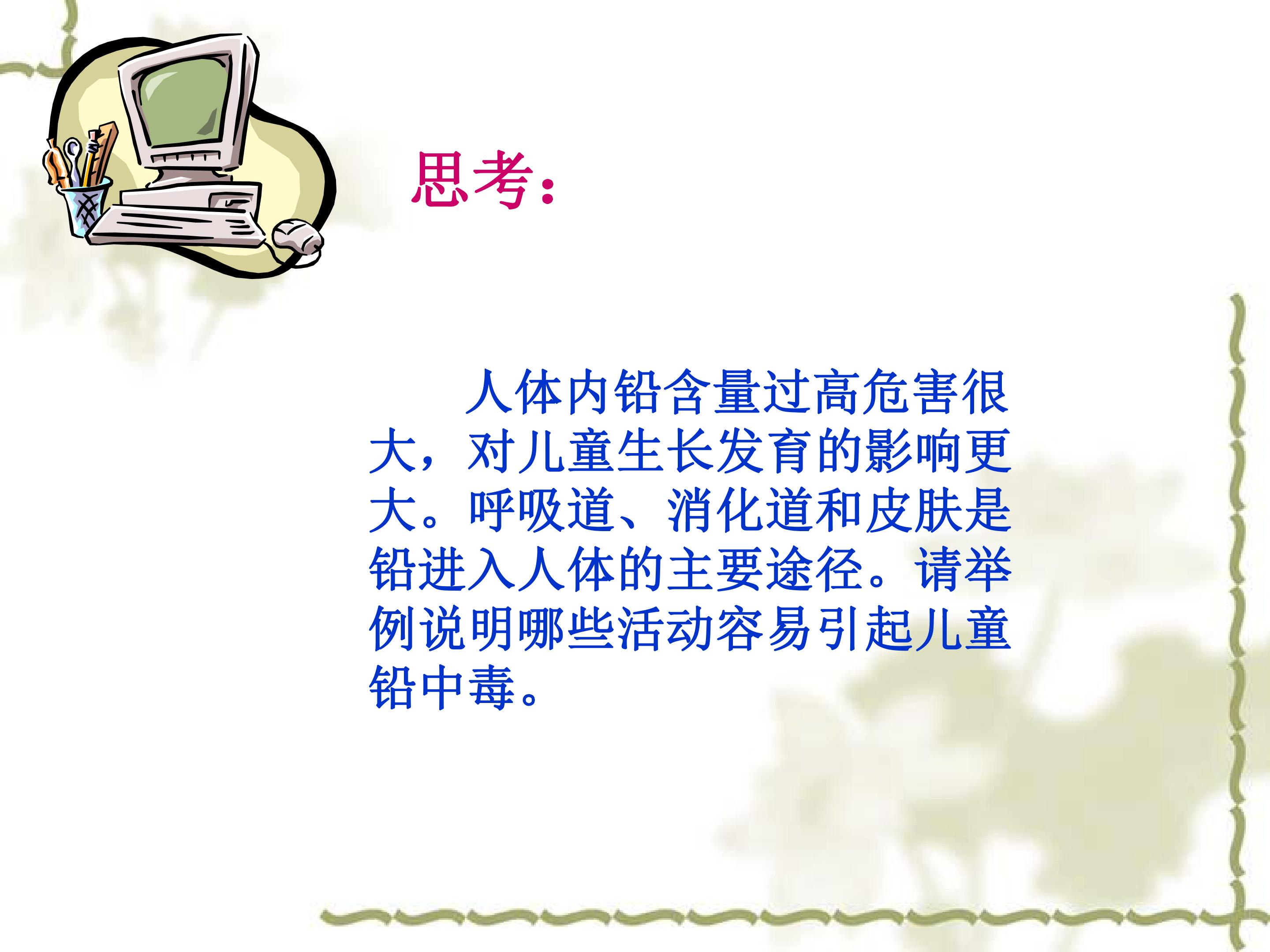 思考：

人体内铅含量过高危害很大，对儿童生长发育的影响更大。呼吸道、消化道和皮肤是铅进入人体的主要途径。请举例说明哪些活动容易引起儿童铅中毒。